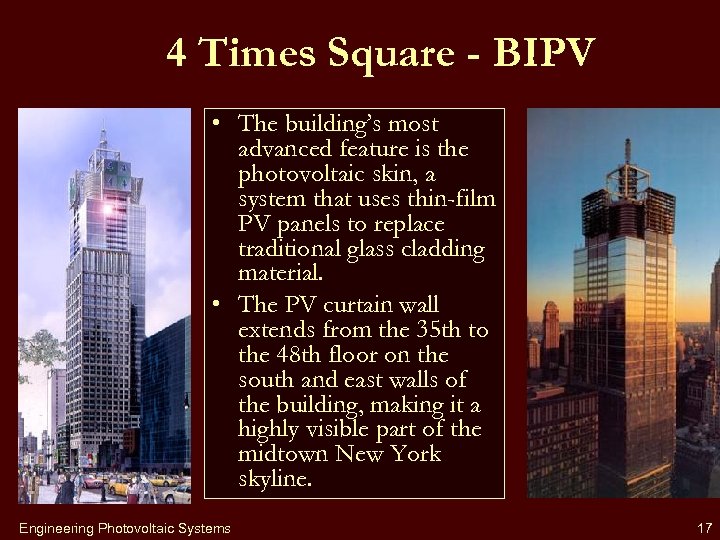 4 Times Square - BIPV

• The building's most advanced feature is the photovoltaic skin, a system that uses thin-film PV panels to replace traditional glass cladding material.

• The PV curtain wall extends from the 35th to the 48th floor on the south and east walls of the building, making it a highly visible part of the midtown New York skyline.

Engineering Photovoltaic Systems

17